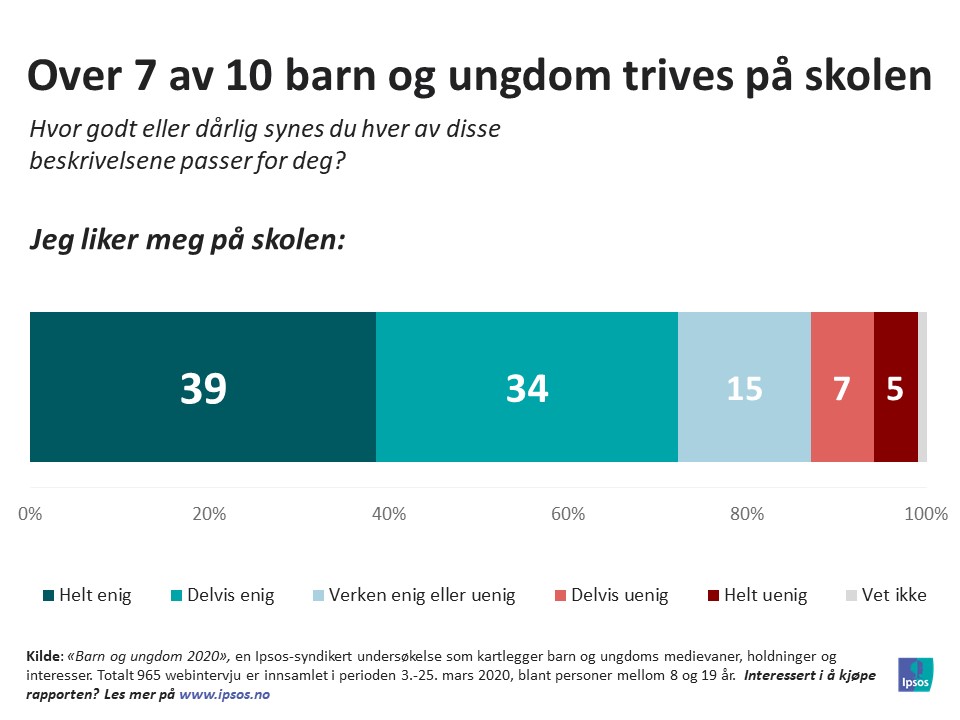 Over 7 av 10 barn og ungdom trives på skolen

Hvor godt eller dårlig synes du hver av disse beskrivelsene passer for deg?

Jeg liker meg på skolen:

39
34
15
7
5

0%
20%
40%
60%
80%
100%

Helt enig
Delvis enig
Verken enig eller uenig
Delvis uenig
Helt uenig
Vet ikke

Kilde: «Barn og ungdom 2020», en Ipsos-syndikert undersøkelse som kartlegger barn og ungdoms medievaner, holdninger og interesser. Totalt 965 webintervju er innsamlet i perioden 3.-25. mars 2020, blant personer mellom 8 og 19 år. Interessert i å kjøpe rapporten? Les mer på www.ipsos.no

Ipsos